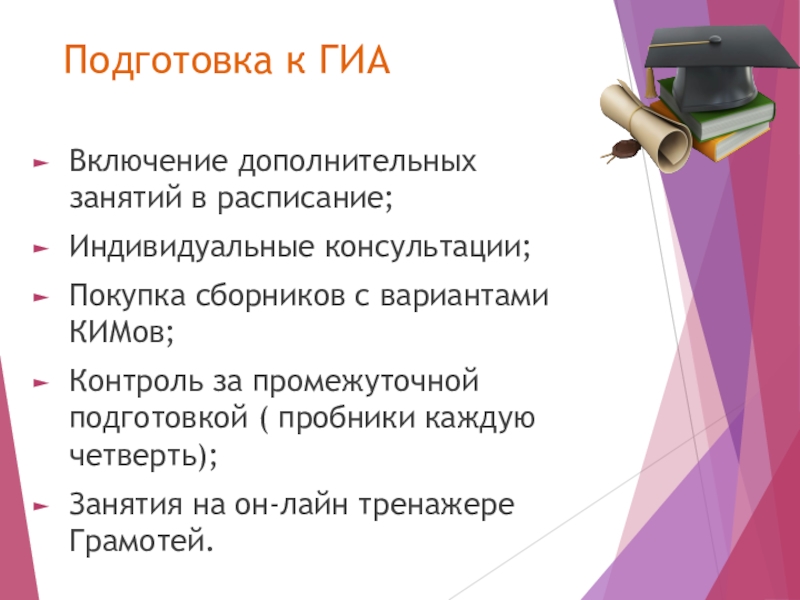 Подготовка к ГИА

► Включение дополнительных занятий в расписание;

► Индивидуальные консультации;

► Покупка сборников с вариантами КИМов;

► Контроль за промежуточной подготовкой ( пробники каждую четверть);

► Занятия на он-лайн тренажере Грамотей.